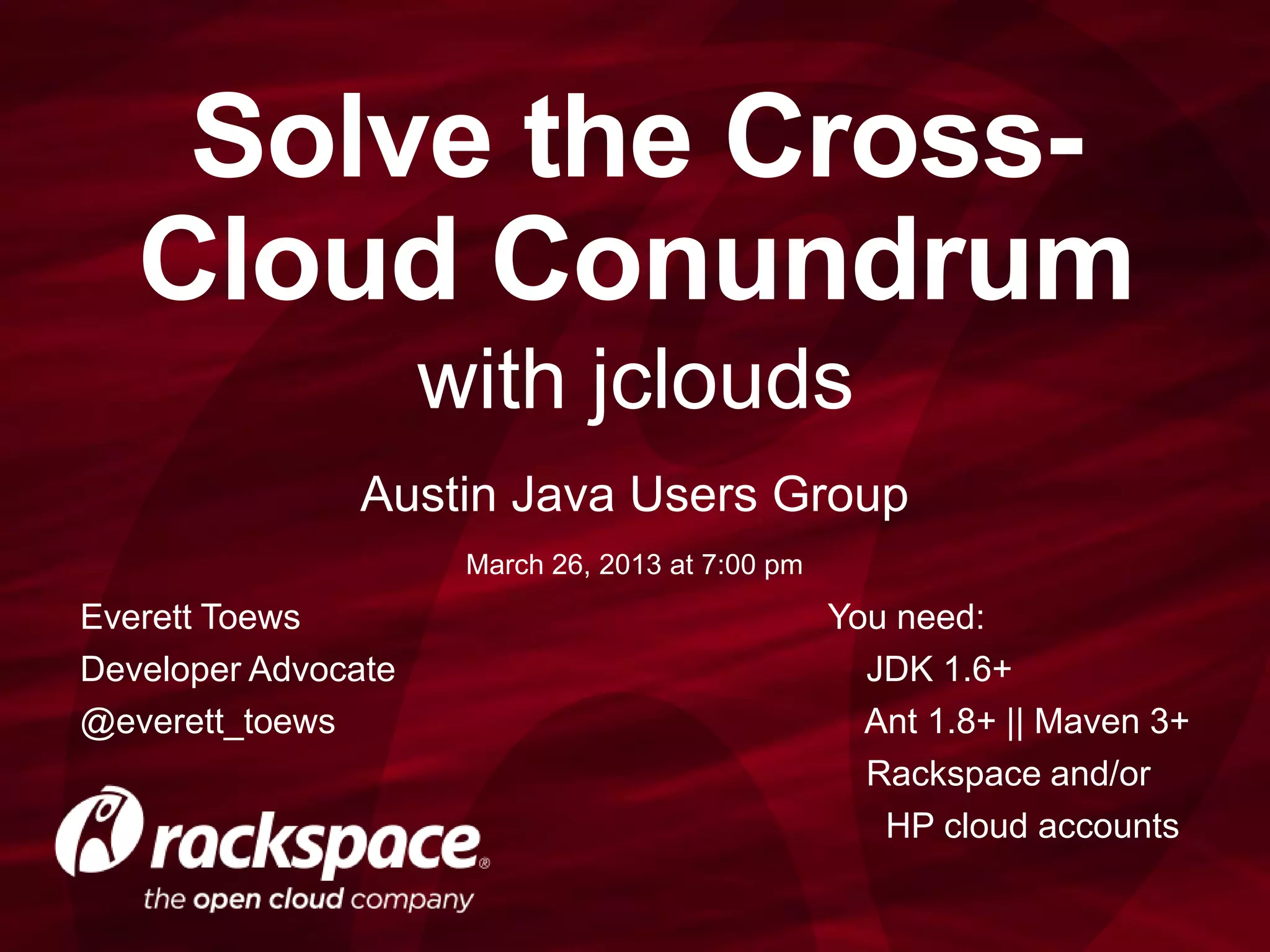 Solve the Cross-Cloud Conundrum

with jclouds

Austin Java Users Group

March 26, 2013 at 7:00 pm

Everett Toews
Developer Advocate
@everett_toews

rackspace®
the open cloud company

You need:
JDK 1.6+
Ant 1.8+ || Maven 3+
Rackspace and/or HP cloud accounts